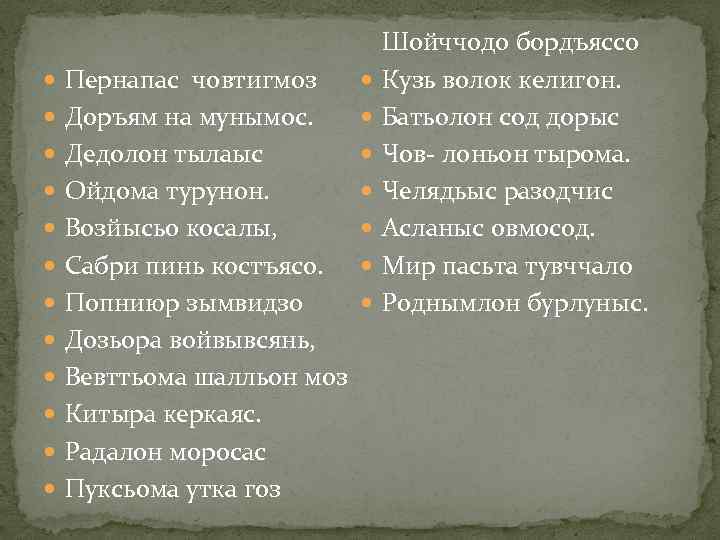 Пернапас човтигмоз
Доръям на мунымос.
Дедолон тылаыс
Ойдома турунон.
Возйысьо косалы,
Сабри пинь костъясо.
Попниюр зымвидзо
Дозьора войвывсянь,
Вевттьома шалльон моз
Китыра керкаяс.
Радалон моросас
Пуксьома утка гоз

Шойччодо бордъяссо
Кузь волок келигон.
Батьолон сод дорыс
Чов- лоньон тырома.
Челядьыс разодчис
Асланыс овмосод.
Мир пасьта тувччало
Роднымлон бурлуныс.